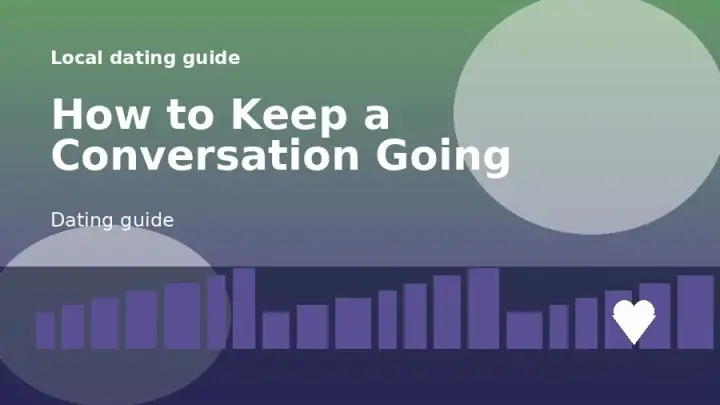 Local dating guide

How to Keep a Conversation Going

Dating guide